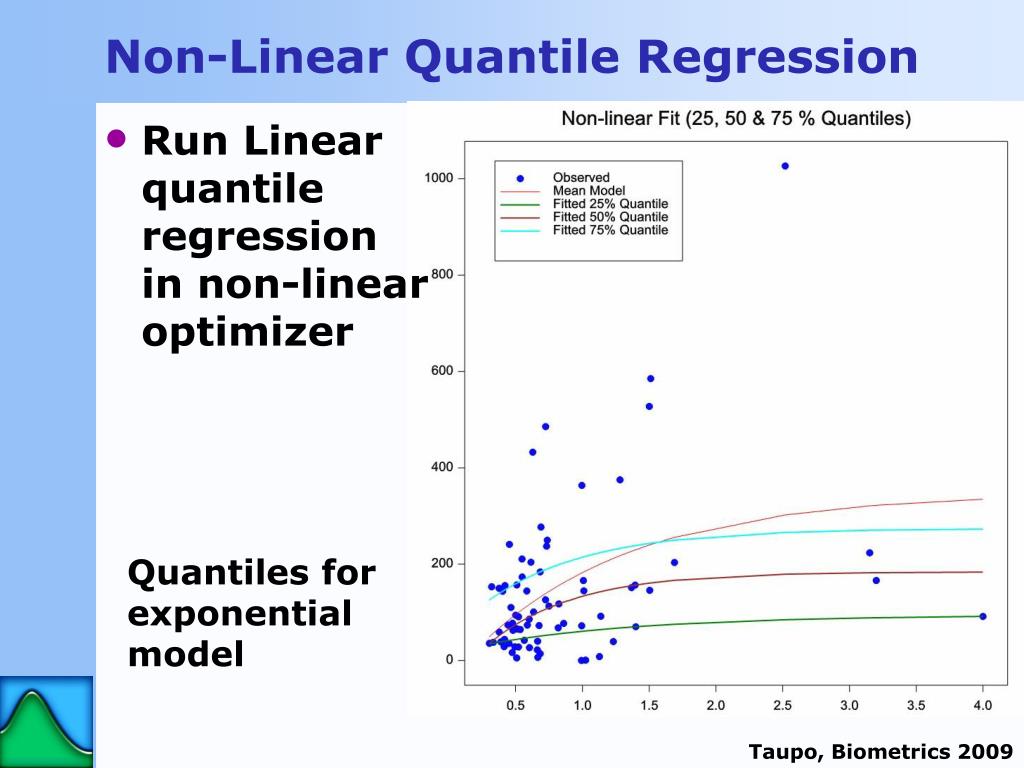 Non-Linear Quantile Regression

• Run Linear quantile regression in non-linear optimizer

Quantiles for exponential model

Non-linear Fit (25, 50 & 75 % Quantiles)

Observed
Mean Model
Fitted 25% Quantile
Fitted 50% Quantile
Fitted 75% Quantile

1000
800
600
400
200
0

0.5
1.0
1.5
2.0
2.5
3.0
3.5
4.0

Taupo, Biometrics 2009